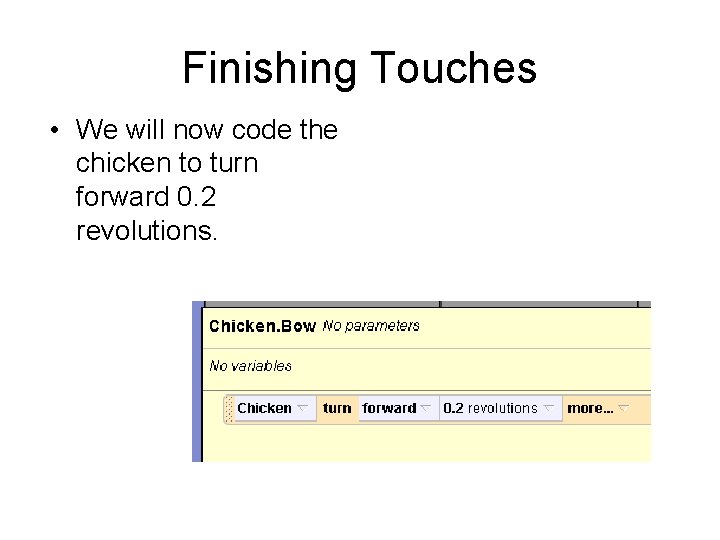 Finishing Touches

• We will now code the chicken to turn forward 0.2 revolutions.

Chicken.Bow No parameters

No variables

Chicken turn forward 0.2 revolutions more...